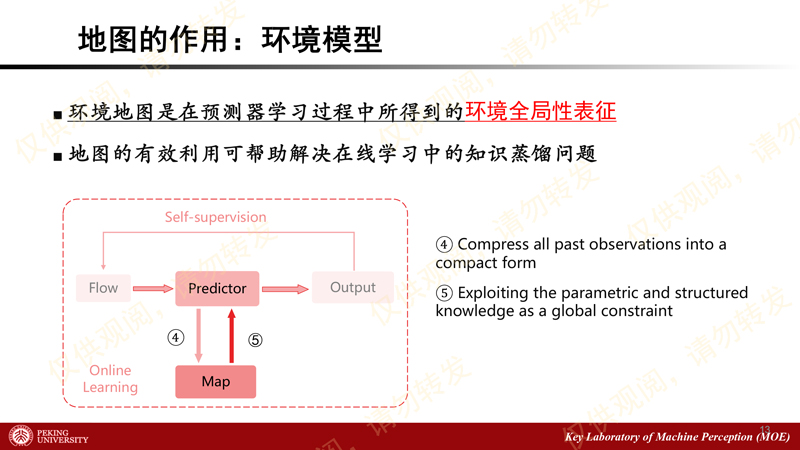 地图的作用：环境模型

■ 环境地图是在预测器学习过程中所得到的环境全局性表征

■ 地图的有效利用可帮助解决在线学习中的知识蒸馏问题

Self-supervision

Flow

Predictor

Output

④

⑤

Online Learning

Map

④ Compress all past observations into a compact form

⑤ Exploiting the parametric and structured knowledge as a global constraint

仅供观阅，请勿转发

PEKING UNIVERSITY

Key Laboratory of Machine Perception (MOE)

13